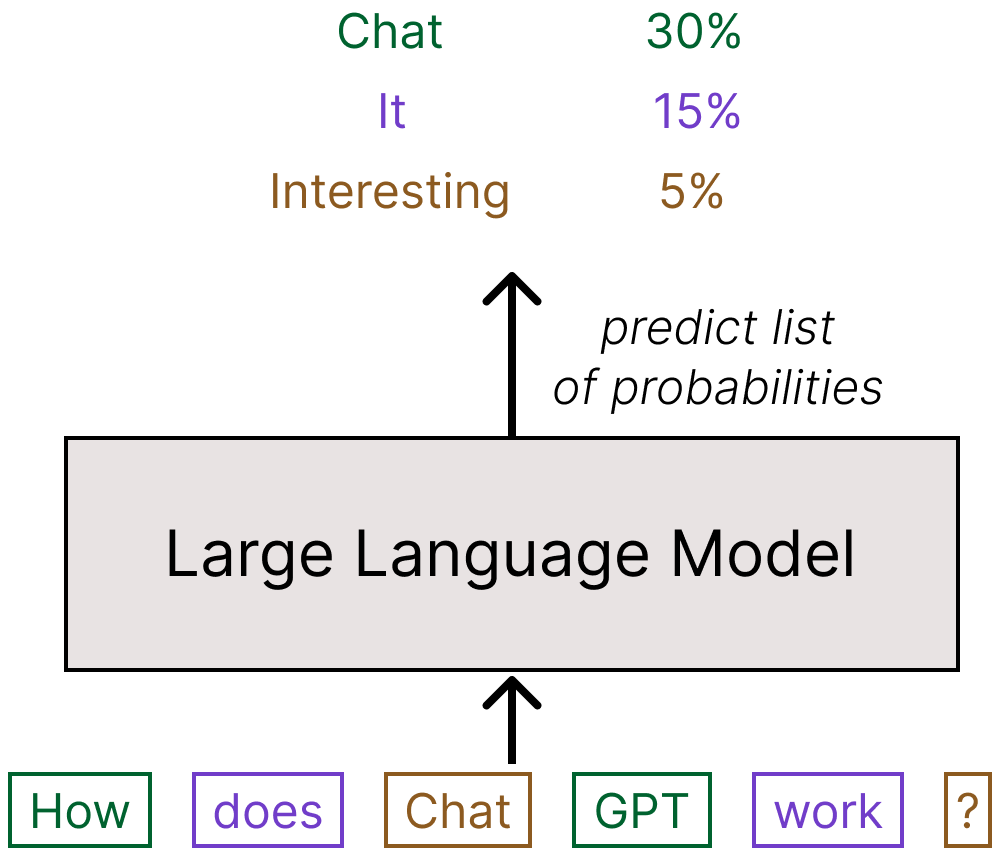 Chat 30%
It 15%
Interesting 5%

predict list of probabilities

Large Language Model

How does Chat GPT work ?